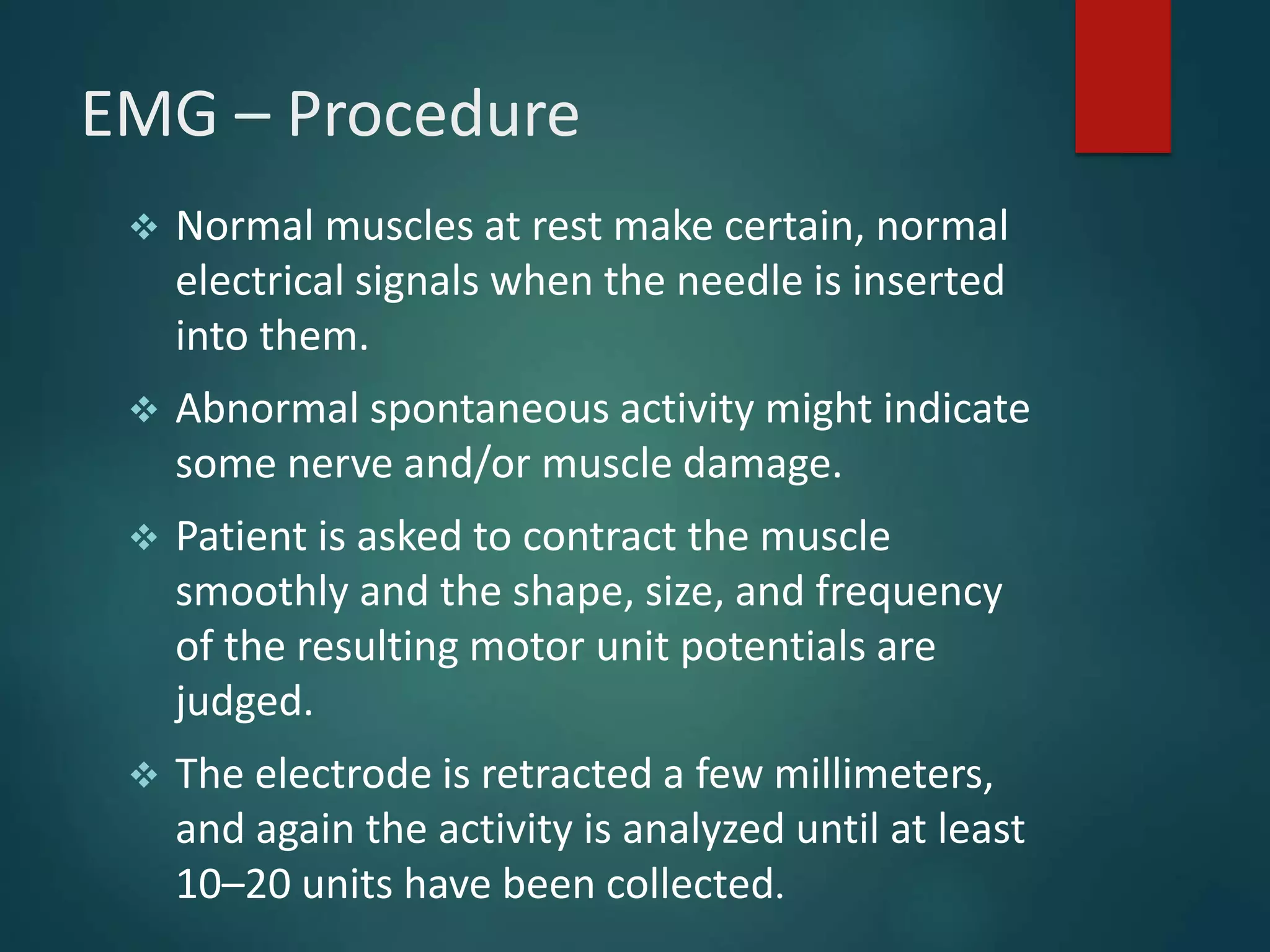 EMG – Procedure

❖ Normal muscles at rest make certain, normal electrical signals when the needle is inserted into them.

❖ Abnormal spontaneous activity might indicate some nerve and/or muscle damage.

❖ Patient is asked to contract the muscle smoothly and the shape, size, and frequency of the resulting motor unit potentials are judged.

❖ The electrode is retracted a few millimeters, and again the activity is analyzed until at least 10–20 units have been collected.